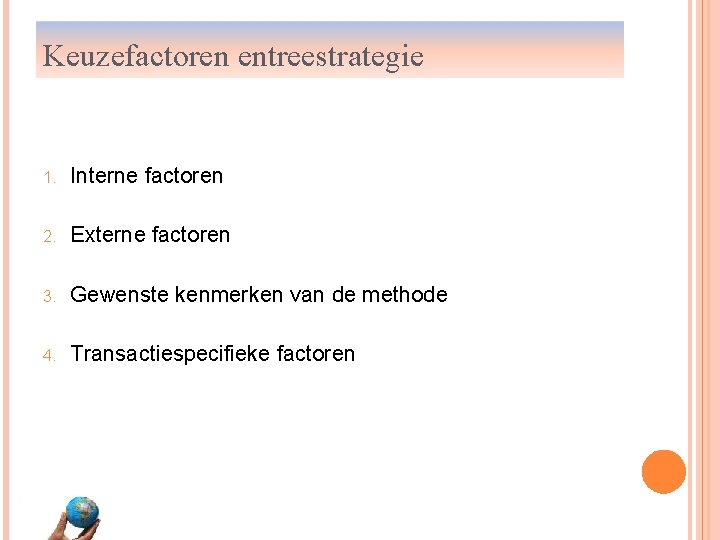 Keuzefactoren entreestrategie

1. Interne factoren

2. Externe factoren

3. Gewenste kenmerken van de methode

4. Transactiespecifieke factoren